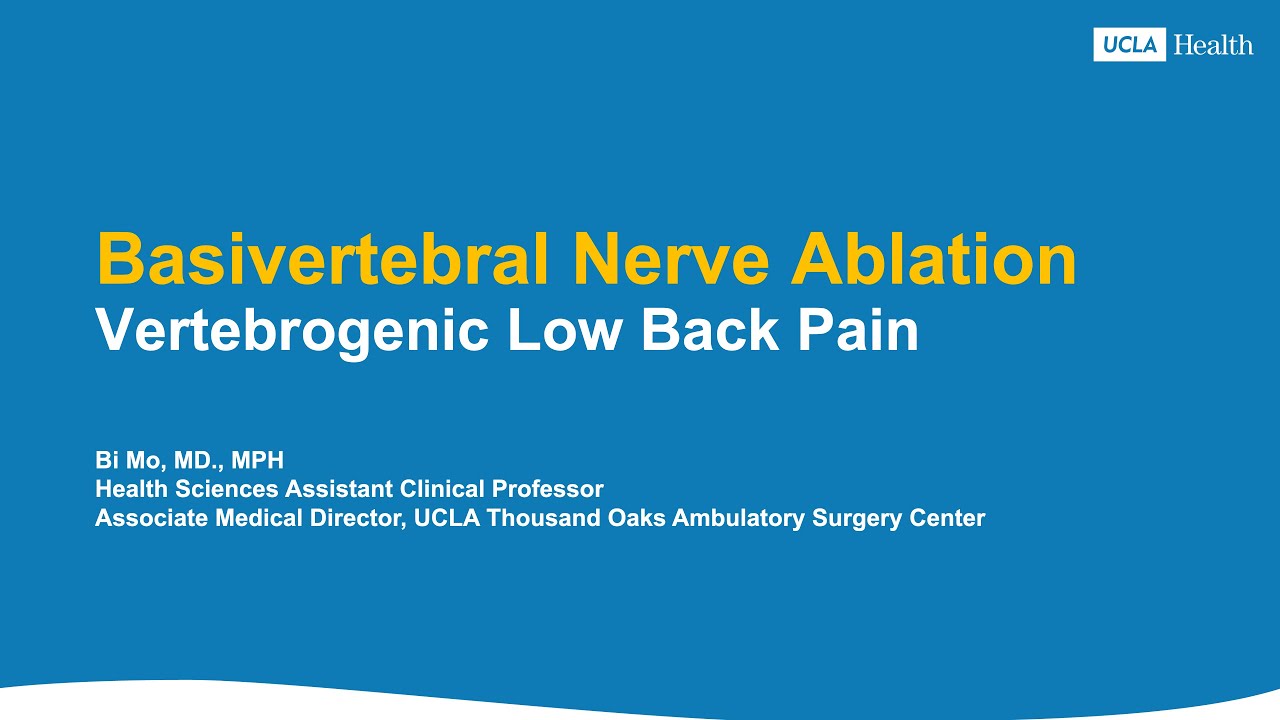 UCLA Health

Basivertebral Nerve Ablation
Vertebrogenic Low Back Pain

Bi Mo, MD., MPH
Health Sciences Assistant Clinical Professor
Associate Medical Director, UCLA Thousand Oaks Ambulatory Surgery Center